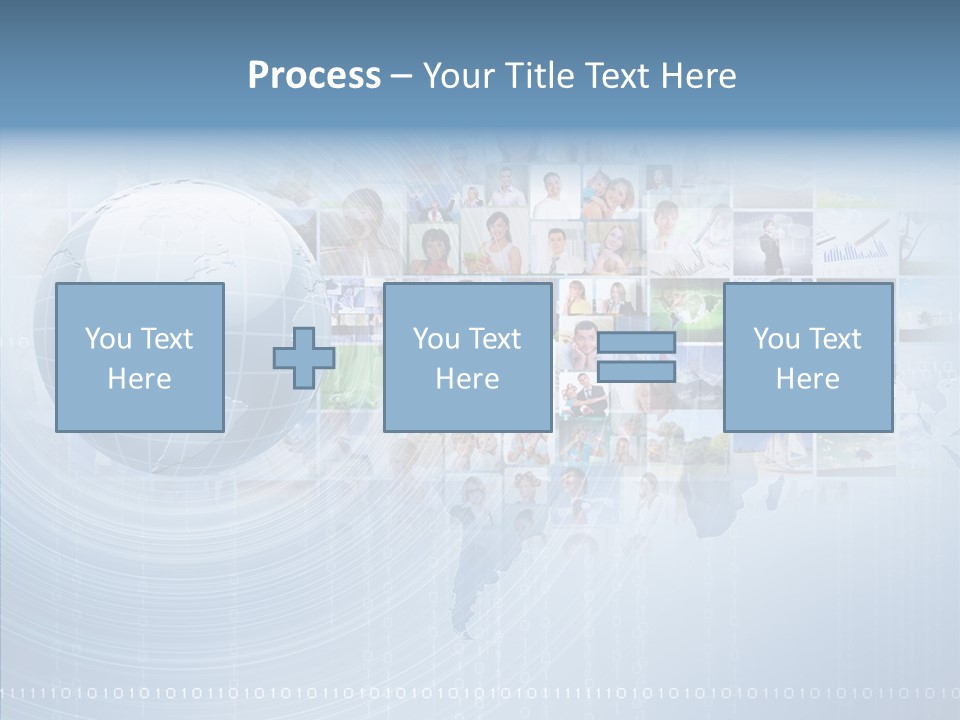 Process – Your Title Text Here

You Text Here

You Text Here

You Text Here